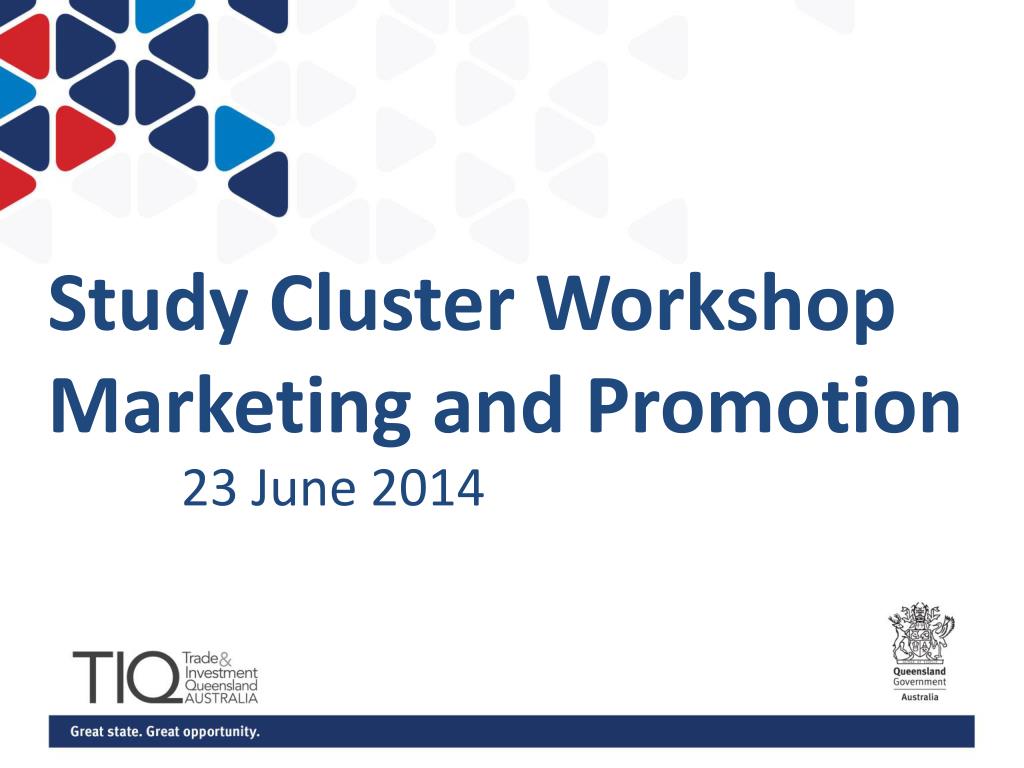 Study Cluster Workshop
Marketing and Promotion

23 June 2014

TIQ Trade & Investment Queensland AUSTRALIA

Queensland Government
Australia

Great state. Great opportunity.